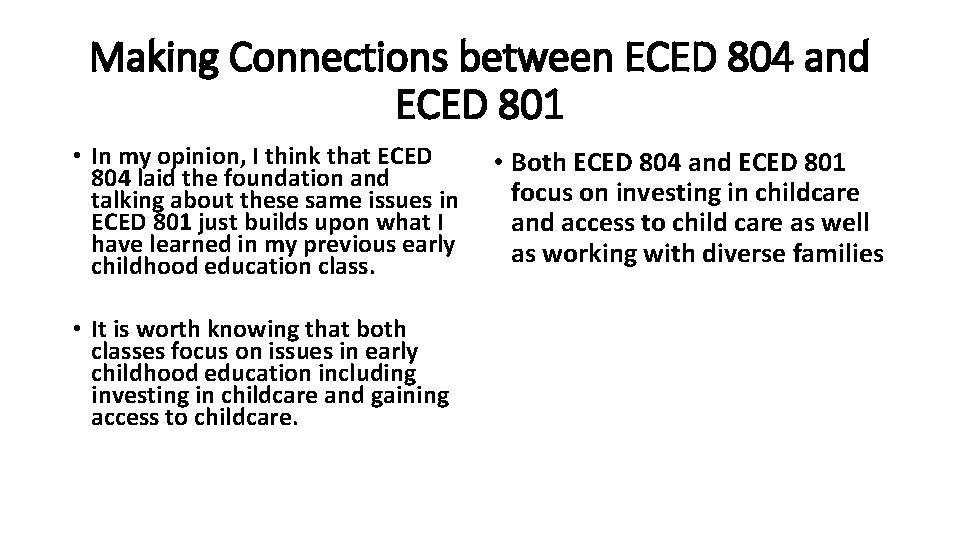 Making Connections between ECED 804 and ECED 801

• In my opinion, I think that ECED 804 laid the foundation and talking about these same issues in ECED 801 just builds upon what I have learned in my previous early childhood education class.

• It is worth knowing that both classes focus on issues in early childhood education including investing in childcare and gaining access to childcare.

• Both ECED 804 and ECED 801 focus on investing in childcare and access to child care as well as working with diverse families